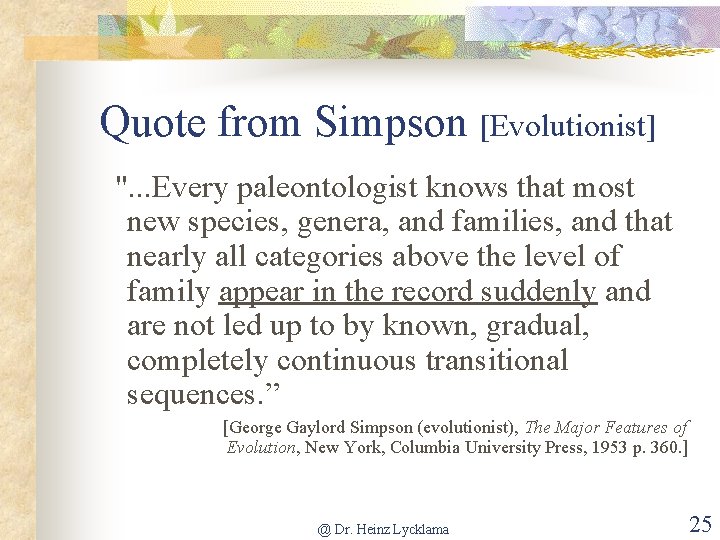 Quote from Simpson [Evolutionist]

"...Every paleontologist knows that most new species, genera, and families, and that nearly all categories above the level of family appear in the record suddenly and are not led up to by known, gradual, completely continuous transitional sequences.”

[George Gaylord Simpson (evolutionist), The Major Features of Evolution, New York, Columbia University Press, 1953 p. 360.]

@ Dr. Heinz Lycklama

25